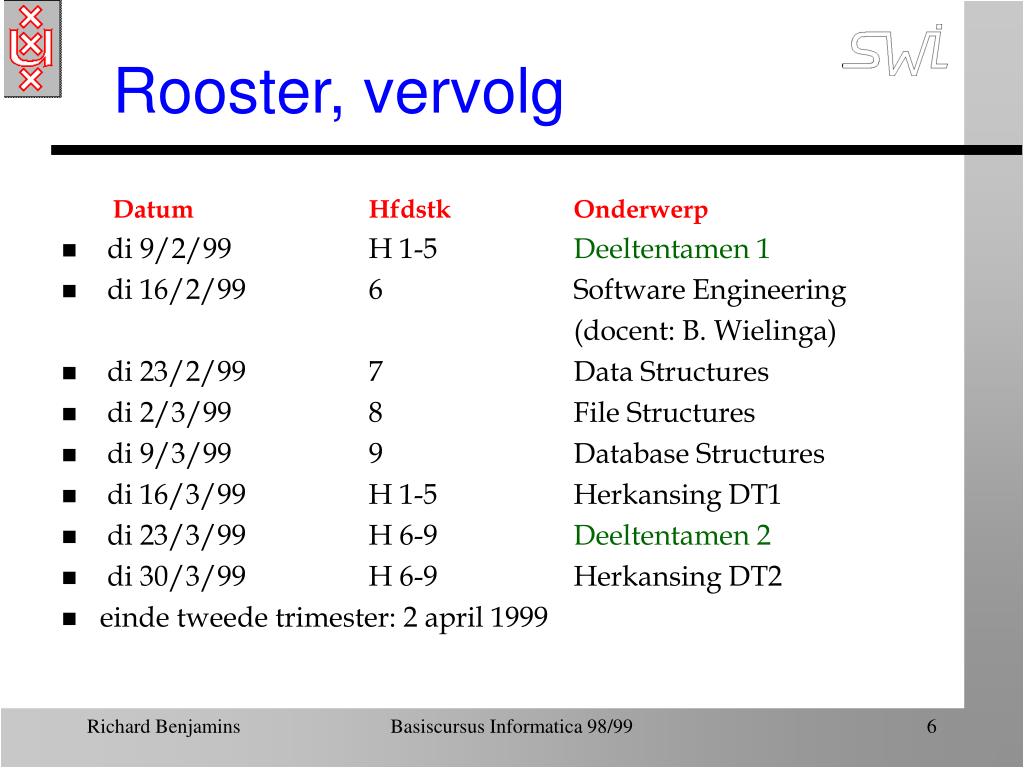 SWI

Rooster, vervolg

| Datum | Hfdstk | Onderwerp |
|---|---|---|
| di 9/2/99 | H 1-5 | Deeltentamen 1 |
| di 16/2/99 | 6 | Software Engineering (docent: B. Wielinga) |
| di 23/2/99 | 7 | Data Structures |
| di 2/3/99 | 8 | File Structures |
| di 9/3/99 | 9 | Database Structures |
| di 16/3/99 | H 1-5 | Herkansing DT1 |
| di 23/3/99 | H 6-9 | Deeltentamen 2 |
| di 30/3/99 | H 6-9 | Herkansing DT2 |

einde tweede trimester: 2 april 1999

Richard Benjamins
Basiscursus Informatica 98/99
6